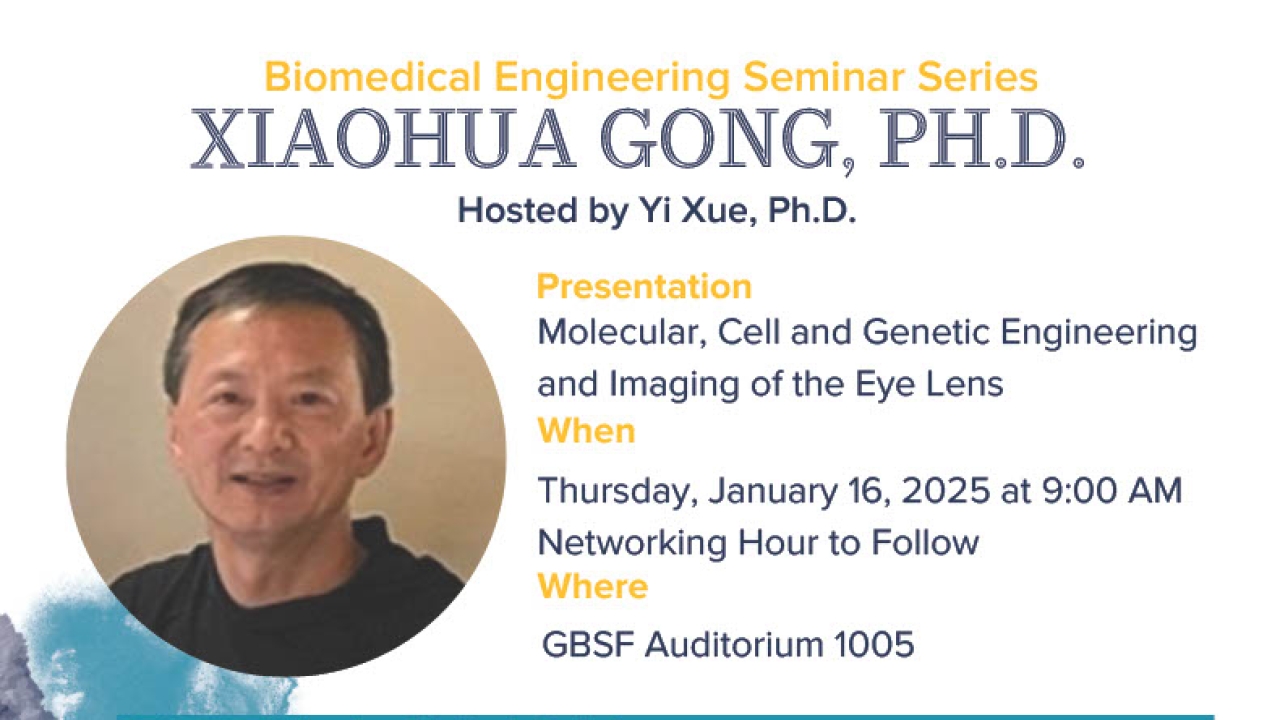 Biomedical Engineering Seminar Series
XIAOHUA GONG, PH.D.
Hosted by Yi Xue, Ph.D.

Presentation
Molecular, Cell and Genetic Engineering and Imaging of the Eye Lens
When
Thursday, January 16, 2025 at 9:00 AM
Networking Hour to Follow
Where
GBSF Auditorium 1005